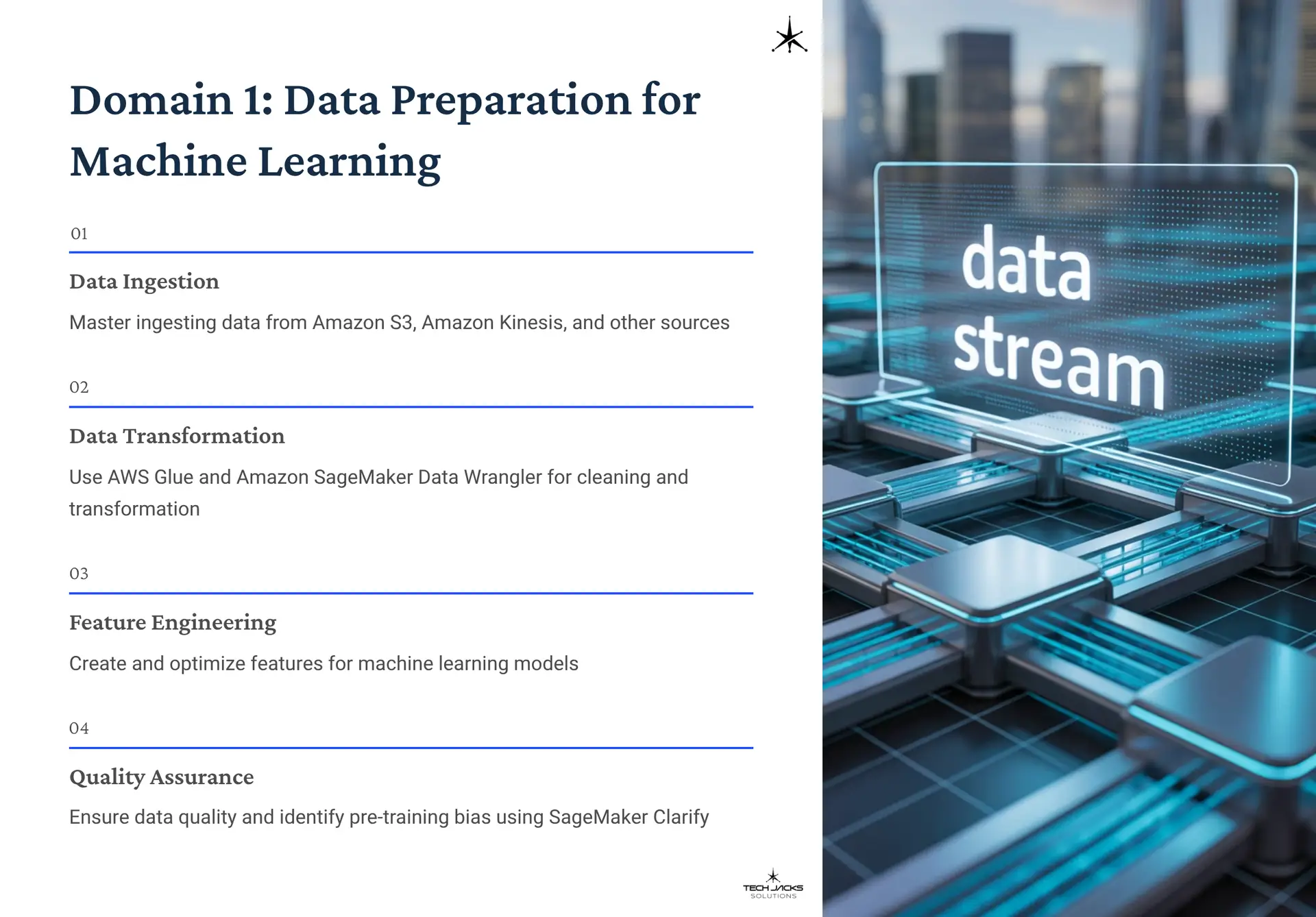 Domain 1: Data Preparation for Machine Learning

01

Data Ingestion

Master ingesting data from Amazon S3, Amazon Kinesis, and other sources

02

Data Transformation

Use AWS Glue and Amazon SageMaker Data Wrangler for cleaning and transformation

03

Feature Engineering

Create and optimize features for machine learning models

04

Quality Assurance

Ensure data quality and identify pre-training bias using SageMaker Clarify

TECH JACKS SOLUTIONS

data stream